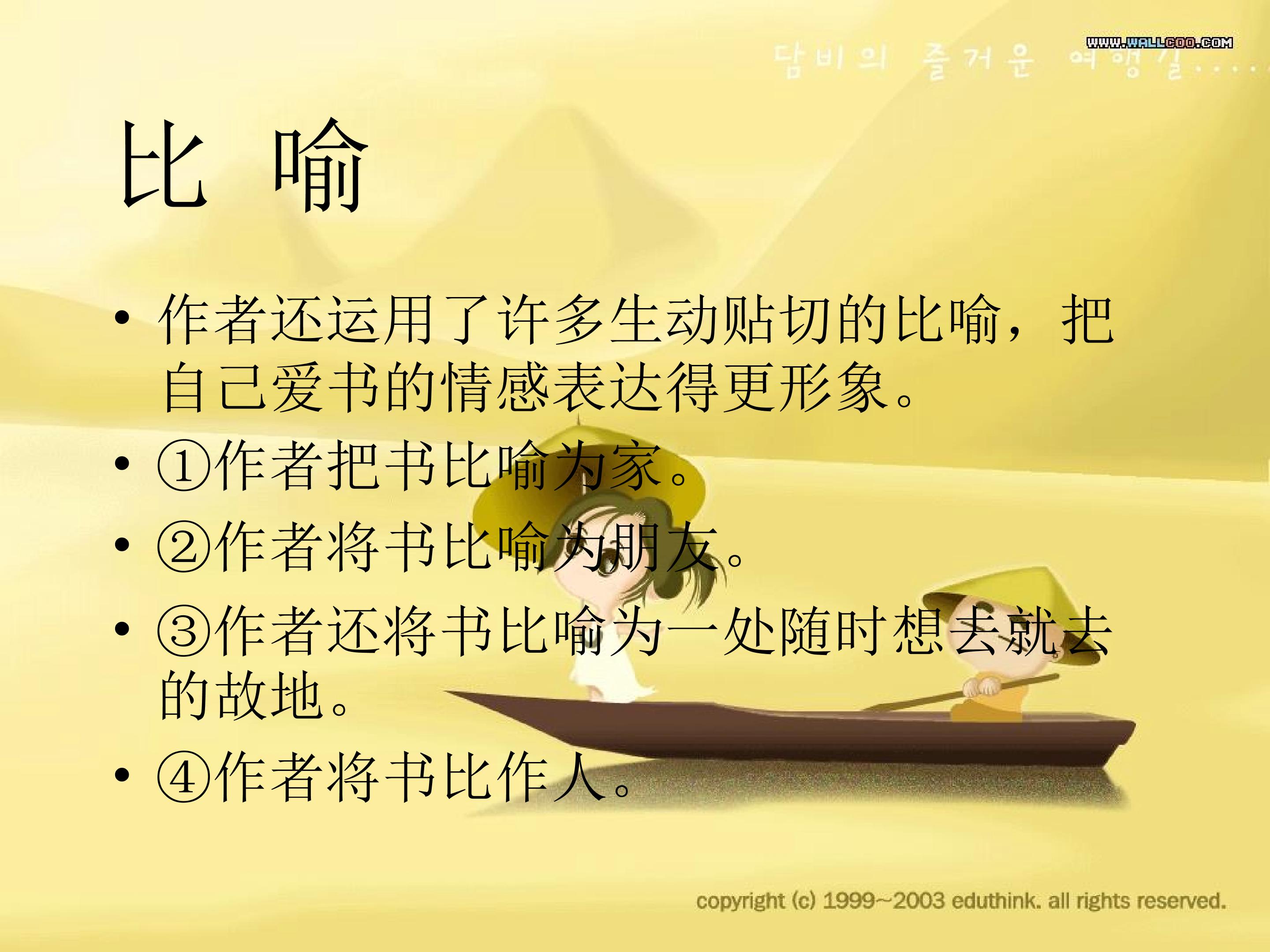 WWW.WALLCOO.COM

담비의 즐거운 여행길....

比 喻

• 作者还运用了许多生动贴切的比喻，把自己爱书的情感表达得更形象。

• ①作者把书比喻为家。

• ②作者将书比喻为朋友。

• ③作者还将书比喻为一处随时想去就去的故地。

• ④作者将书比作人。

copyright (c) 1999~2003 eduthink. all rights reserved.